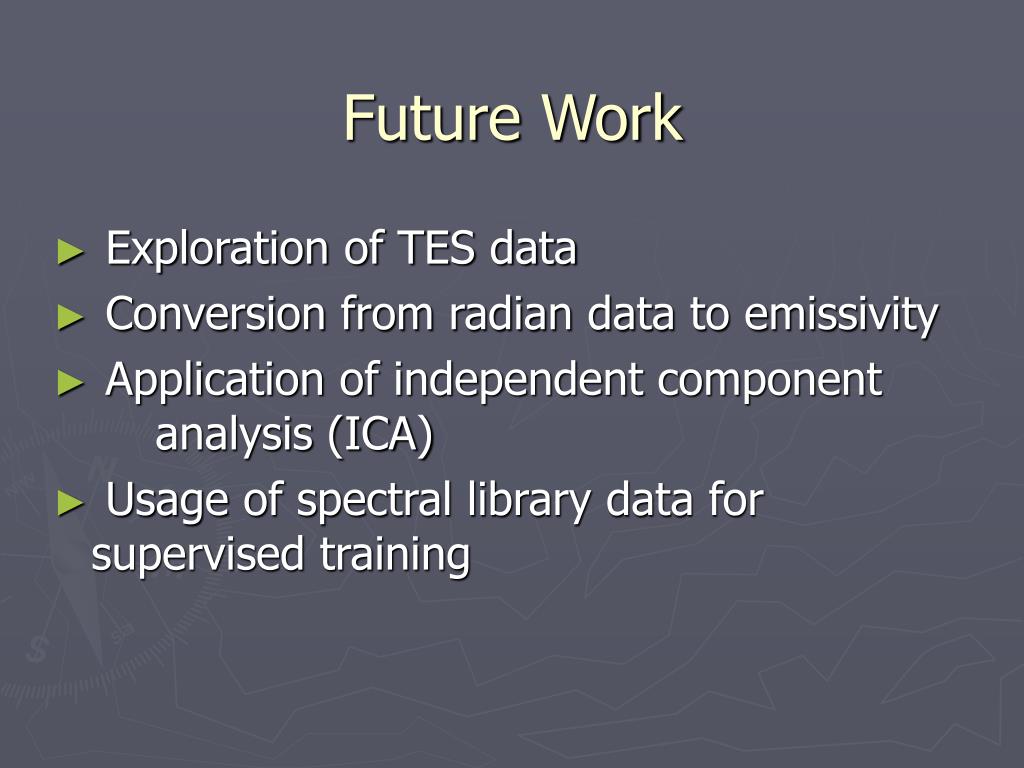 Future Work

► Exploration of TES data

► Conversion from radian data to emissivity

► Application of independent component analysis (ICA)

► Usage of spectral library data for supervised training